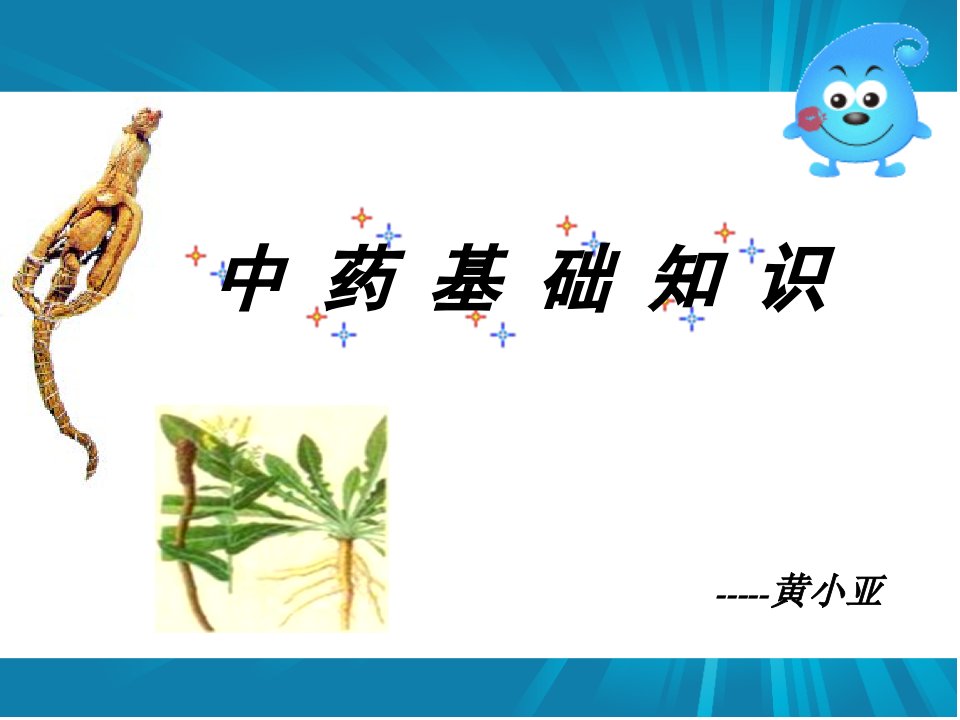 中 药 基 础 知 识

-----黄小亚